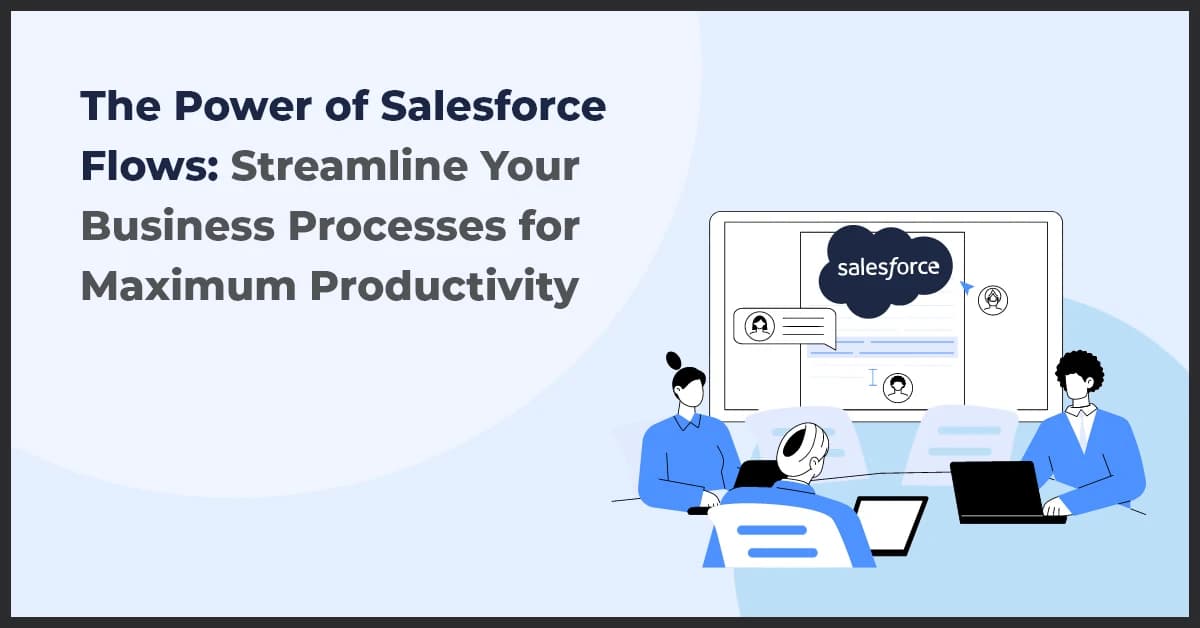 The Power of Salesforce Flows: Streamline Your Business Processes for Maximum Productivity

salesforce